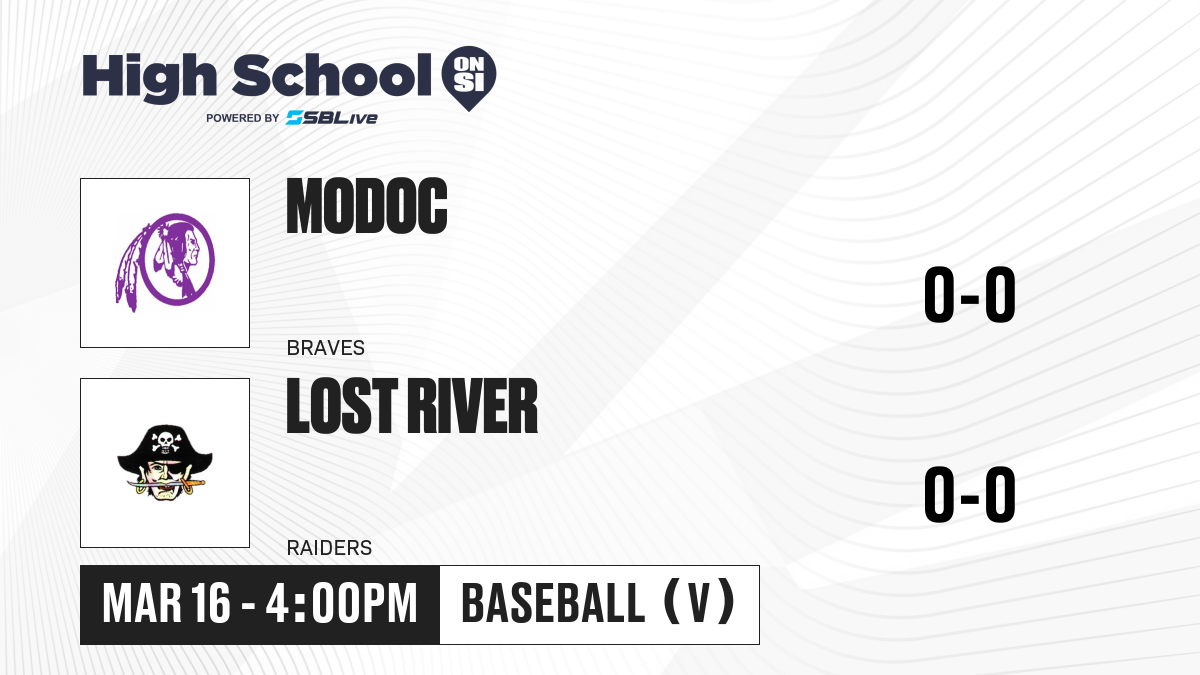 High School ON SI
POWERED BY SBLive

MODOC
BRAVES
0-0

LOST RIVER
RAIDERS
0-0

MAR 16 - 4:00PM
BASEBALL (V)